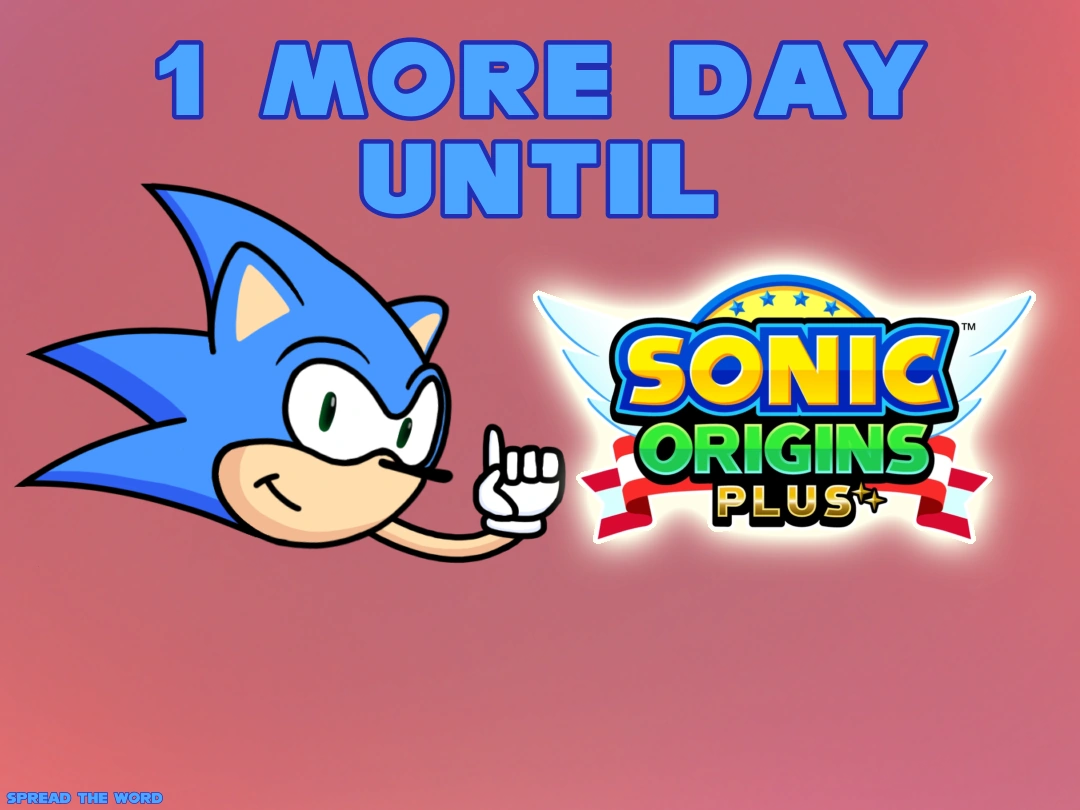 1 MORE DAY UNTIL

SONIC™
ORIGINS
PLUS

SPREAD THE WORD